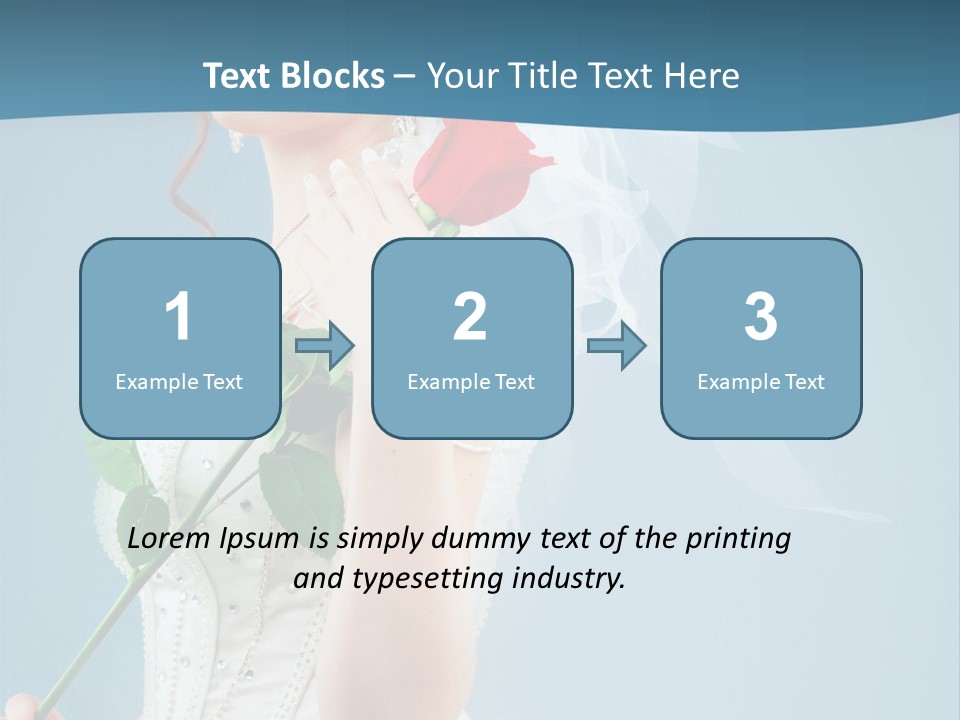 Text Blocks – Your Title Text Here

1
Example Text

2
Example Text

3
Example Text

Lorem Ipsum is simply dummy text of the printing and typesetting industry.